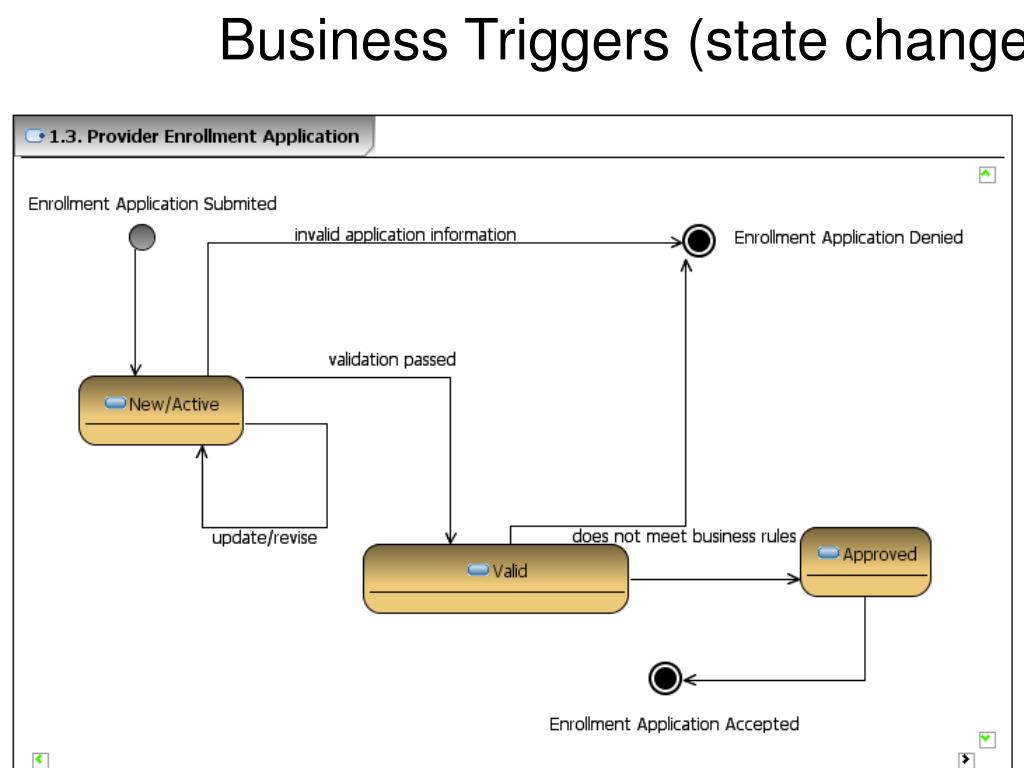 Business Triggers (state change

1.3. Provider Enrollment Application

Enrollment Application Submited

invalid application information

Enrollment Application Denied

validation passed

New/Active

update/revise

does not meet business rules

Valid

Approved

Enrollment Application Accepted